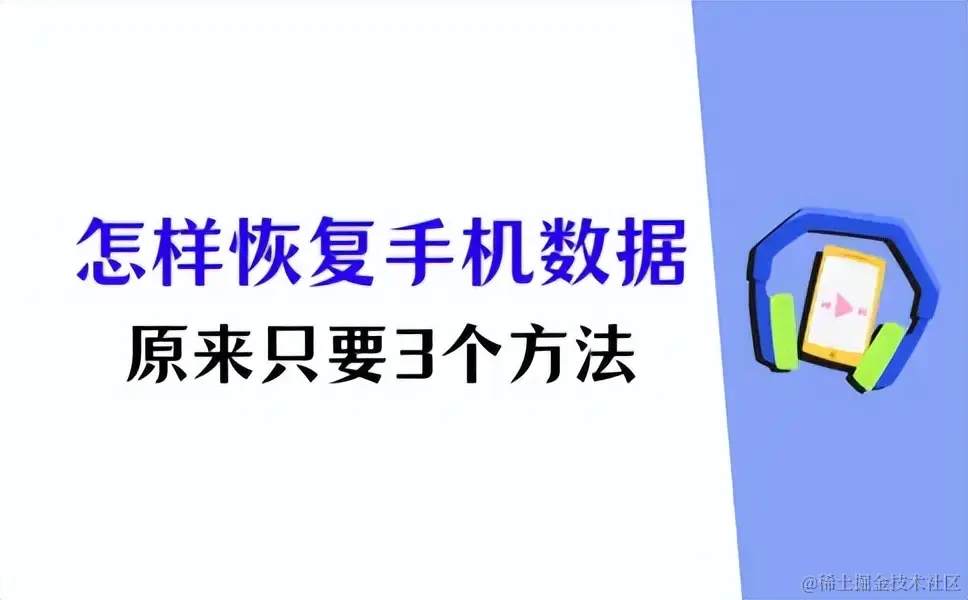 怎样恢复手机数据

原来只要3个方法

@稀土掘金技术社区